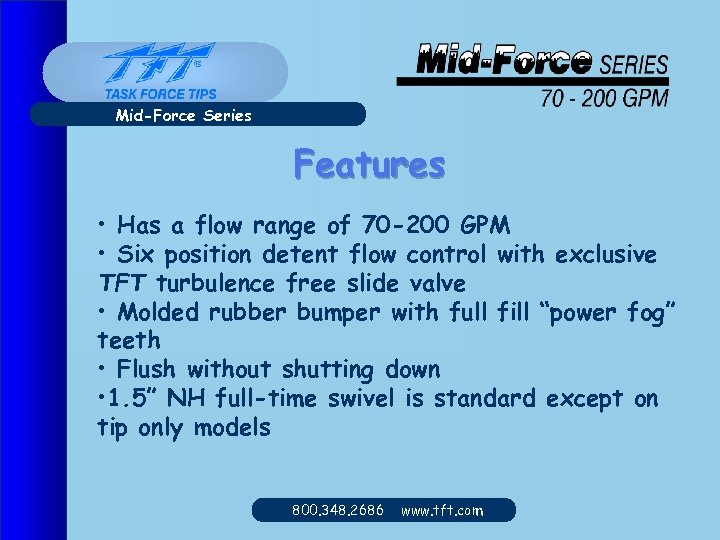 TFT
TASK FORCE TIPS
Mid-Force Series

Mid-Force SERIES
70 - 200 GPM

Features

• Has a flow range of 70-200 GPM
• Six position detent flow control with exclusive TFT turbulence free slide valve
• Molded rubber bumper with full fill "power fog" teeth
• Flush without shutting down
•1.5" NH full-time swivel is standard except on tip only models

800.348.2686 www.tft.com